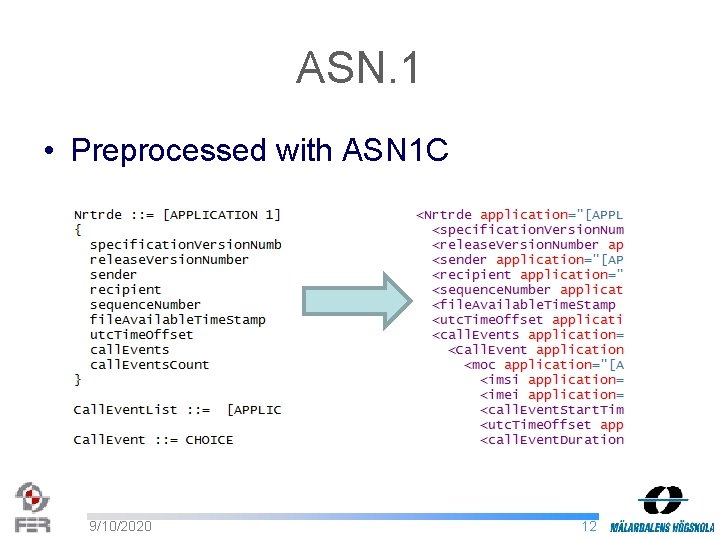 ASN.1

• Preprocessed with ASN1C

Nrtrde ::= [APPLICATION 1]
{
specificationVersionNumb
releaseVersionNumber
sender
recipient
sequenceNumber
fileAvailableTimeStamp
utcTimeOffset
callEvents
callEventsCount
}

CallEventList ::= [APPLIC

CallEvent ::= CHOICE

<Nrtrde application="[APPL
<specificationVersionNum
<releaseVersionNumber ap
<sender application="[AP
<recipient application="
<sequenceNumber applicat
<fileAvailableTimeStamp
<utcTimeOffset applicati
<callEvents application=
<CallEvent application
<moc application="[A
<imsi application=
<imei application=
<callEventStartTim
<utcTimeOffset app
<callEventDuration

FER

9/10/2020

12

MÄLARDALENS HÖGSKOLA